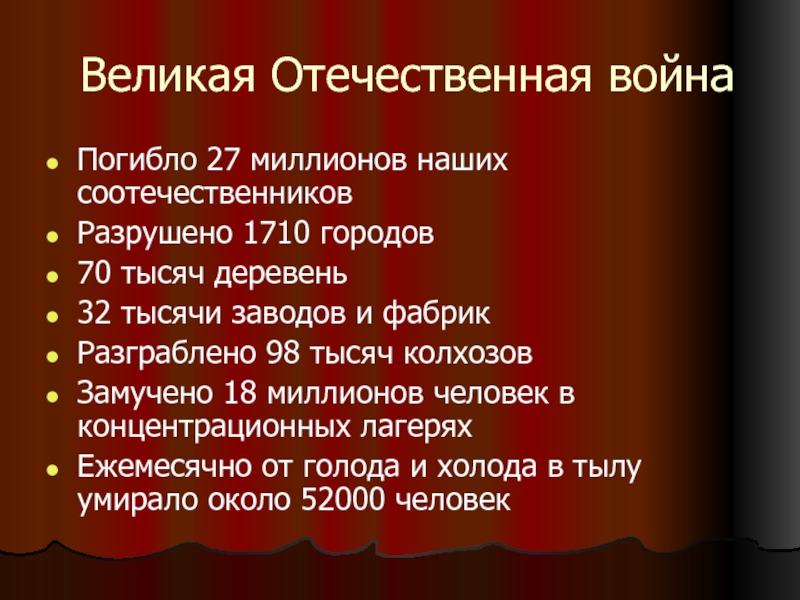 Великая Отечественная война

- Погибло 27 миллионов наших соотечественников
- Разрушено 1710 городов
- 70 тысяч деревень
- 32 тысячи заводов и фабрик
- Разграблено 98 тысяч колхозов
- Замучено 18 миллионов человек в концентрационных лагерях
- Ежемесячно от голода и холода в тылу умирало около 52000 человек